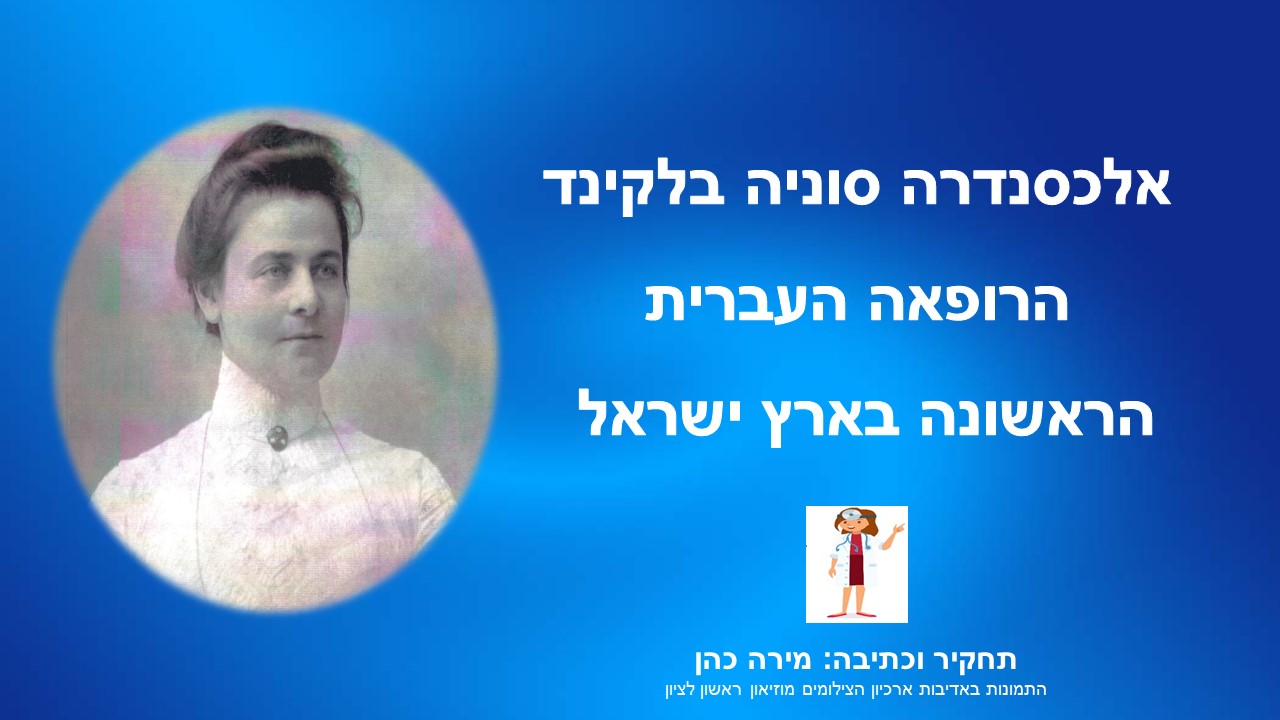 אלכסנדרה סוניה בלקינד
הרופאה העברית
הראשונה בארץ ישראל

תחקיר וכתיבה: מירה כהן
התמונות באדיבות ארכיון הצילומים מוזיאון ראשון לציון